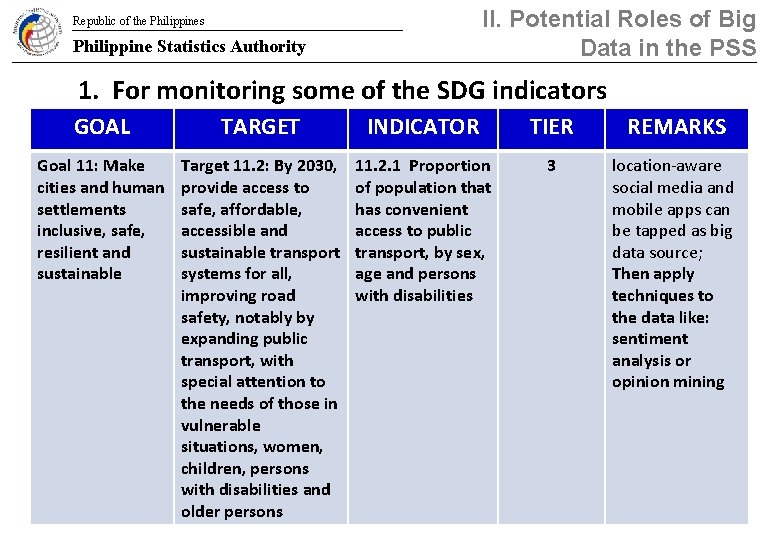 Republic of the Philippines
Philippine Statistics Authority

II. Potential Roles of Big Data in the PSS

1. For monitoring some of the SDG indicators

| GOAL | TARGET | INDICATOR | TIER | REMARKS |
|---|---|---|---|---|
| Goal 11: Make cities and human settlements inclusive, safe, resilient and sustainable | Target 11.2: By 2030, provide access to safe, affordable, accessible and sustainable transport systems for all, improving road safety, notably by expanding public transport, with special attention to the needs of those in vulnerable situations, women, children, persons with disabilities and older persons | 11.2.1 Proportion of population that has convenient access to public transport, by sex, age and persons with disabilities | 3 | location-aware social media and mobile apps can be tapped as big data source; Then apply techniques to the data like: sentiment analysis or opinion mining |